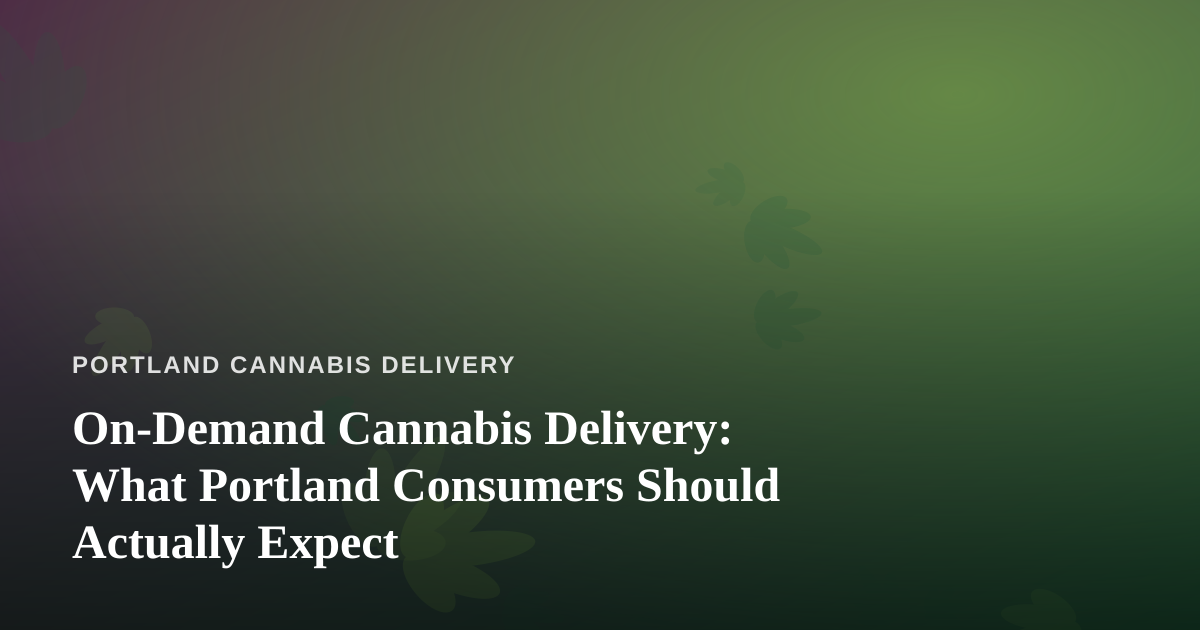 PORTLAND CANNABIS DELIVERY

On-Demand Cannabis Delivery: What Portland Consumers Should Actually Expect